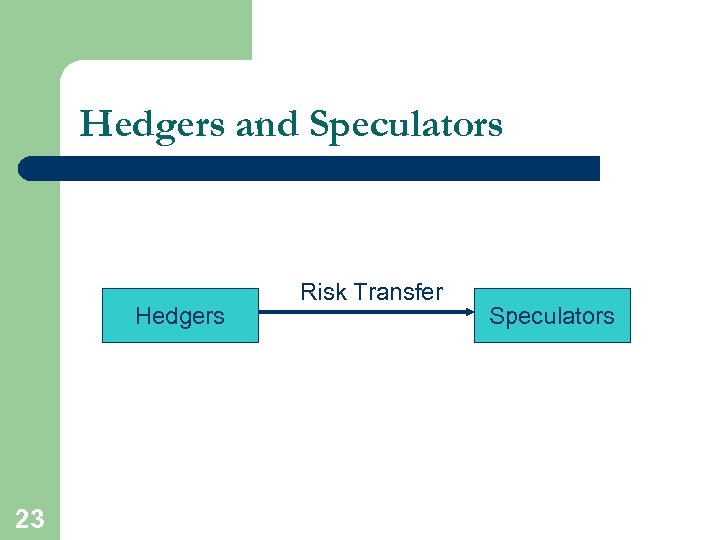 Hedgers and Speculators

Hedgers

Risk Transfer

Speculators

23